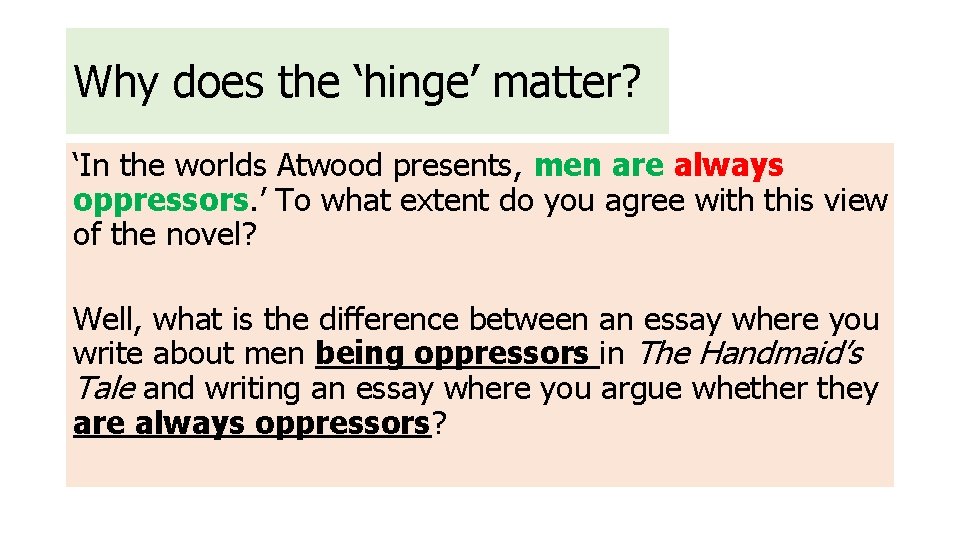 Why does the ‘hinge’ matter?

‘In the worlds Atwood presents, men are always oppressors.’ To what extent do you agree with this view of the novel?

Well, what is the difference between an essay where you write about men being oppressors in The Handmaid’s Tale and writing an essay where you argue whether they are always oppressors?